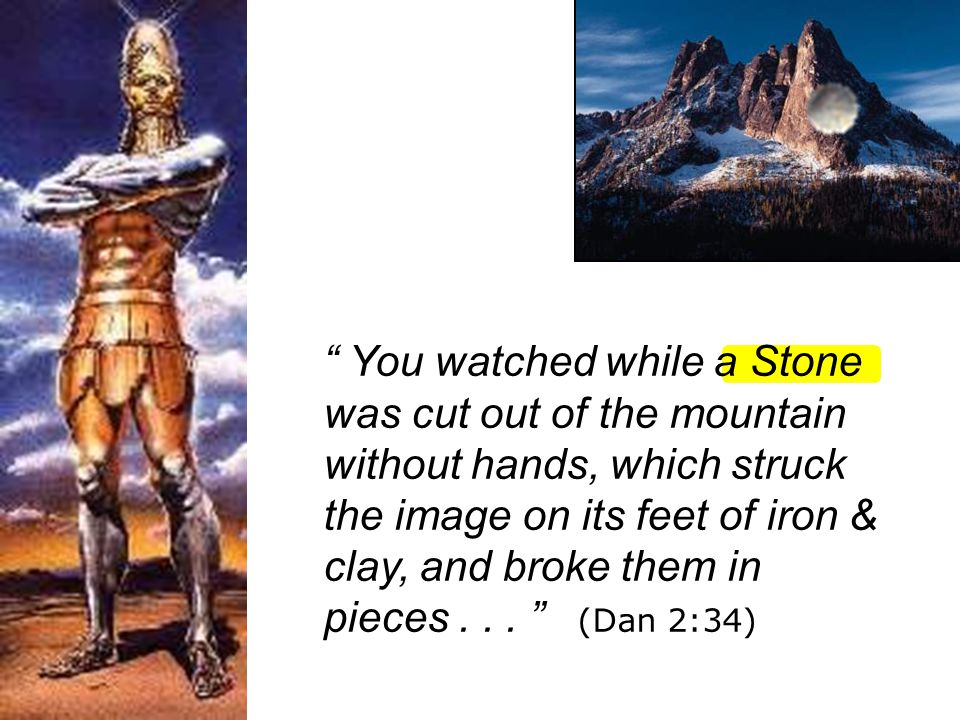 “ You watched while a Stone was cut out of the mountain without hands, which struck the image on its feet of iron & clay, and broke them in pieces . . . ” (Dan 2:34)